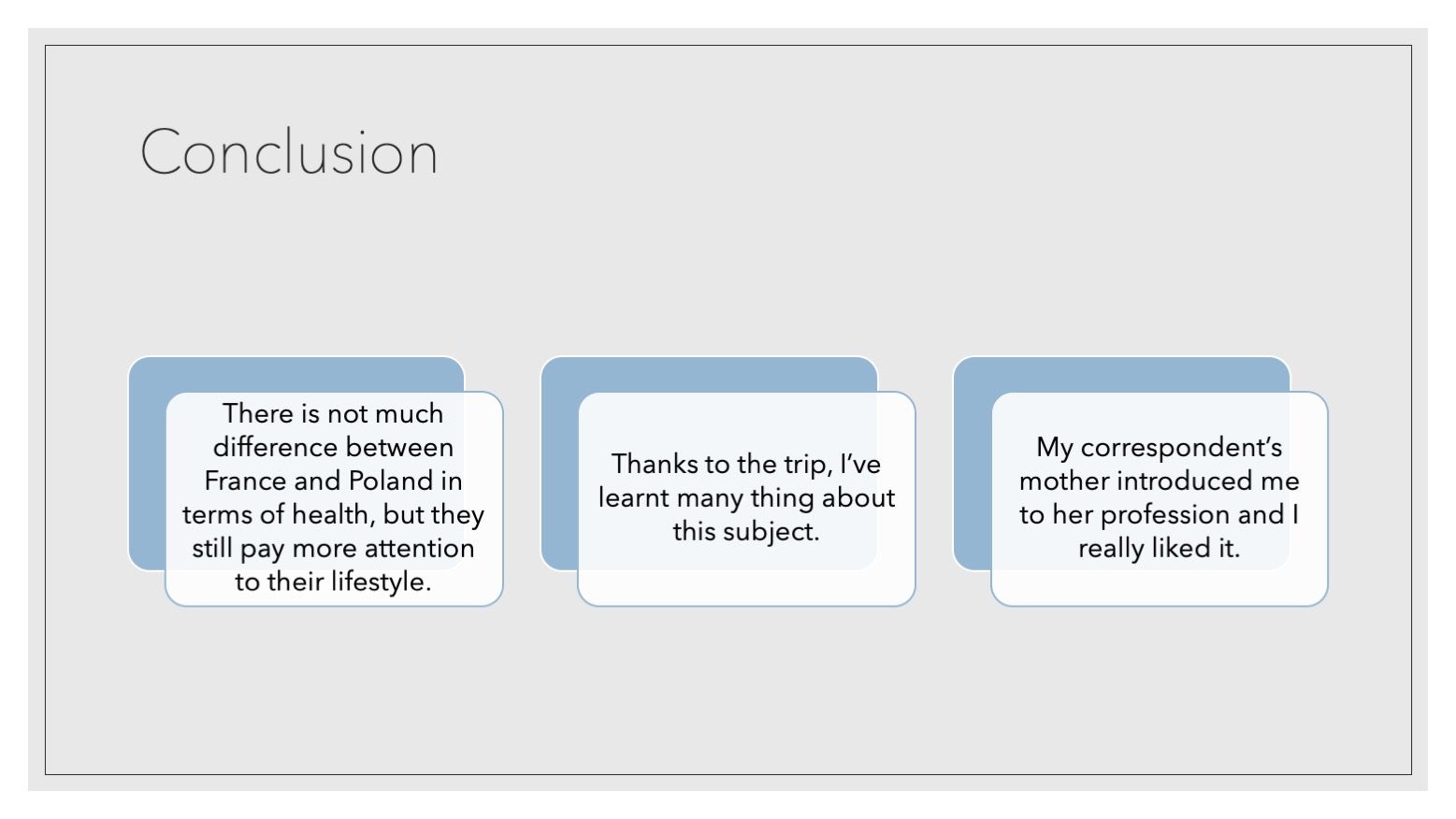 Conclusion

There is not much difference between France and Poland in terms of health, but they still pay more attention to their lifestyle.

Thanks to the trip, I've learnt many thing about this subject.

My correspondent's mother introduced me to her profession and I really liked it.